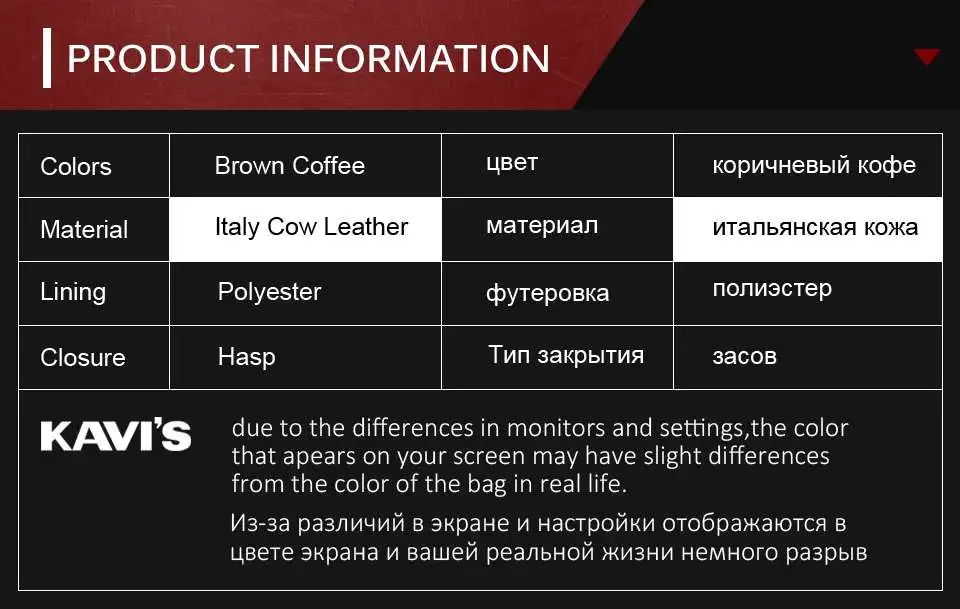 PRODUCT INFORMATION

| Colors | Brown Coffee | цвет | коричневый кофе |
|---|---|---|---|
| Material | Italy Cow Leather | материал | итальянская кожа |
| Lining | Polyester | футеровка | полиэстер |
| Closure | Hasp | Тип закрытия | засов |

KAVI'S

due to the differences in monitors and settings,the color that apears on your screen may have slight differences from the color of the bag in real life.

Из-за различий в экране и настройки отображаются в цвете экрана и вашей реальной жизни немного разрыв